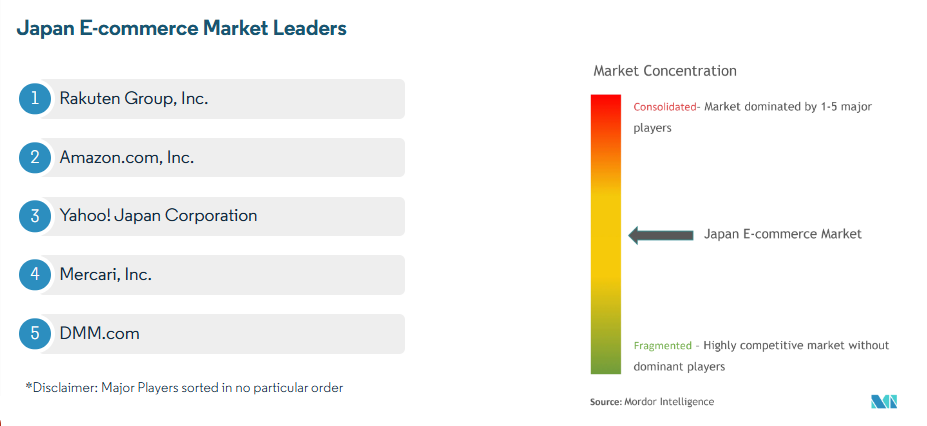 Japan E-commerce Market Leaders

1 Rakuten Group, Inc.

2 Amazon.com, Inc.

3 Yahoo! Japan Corporation

4 Mercari, Inc.

5 DMM.com

*Disclaimer: Major Players sorted in no particular order

Market Concentration

Consolidated- Market dominated by 1-5 major players

Japan E-commerce Market

Fragmented - Highly competitive market without dominant players

Source: Mordor Intelligence